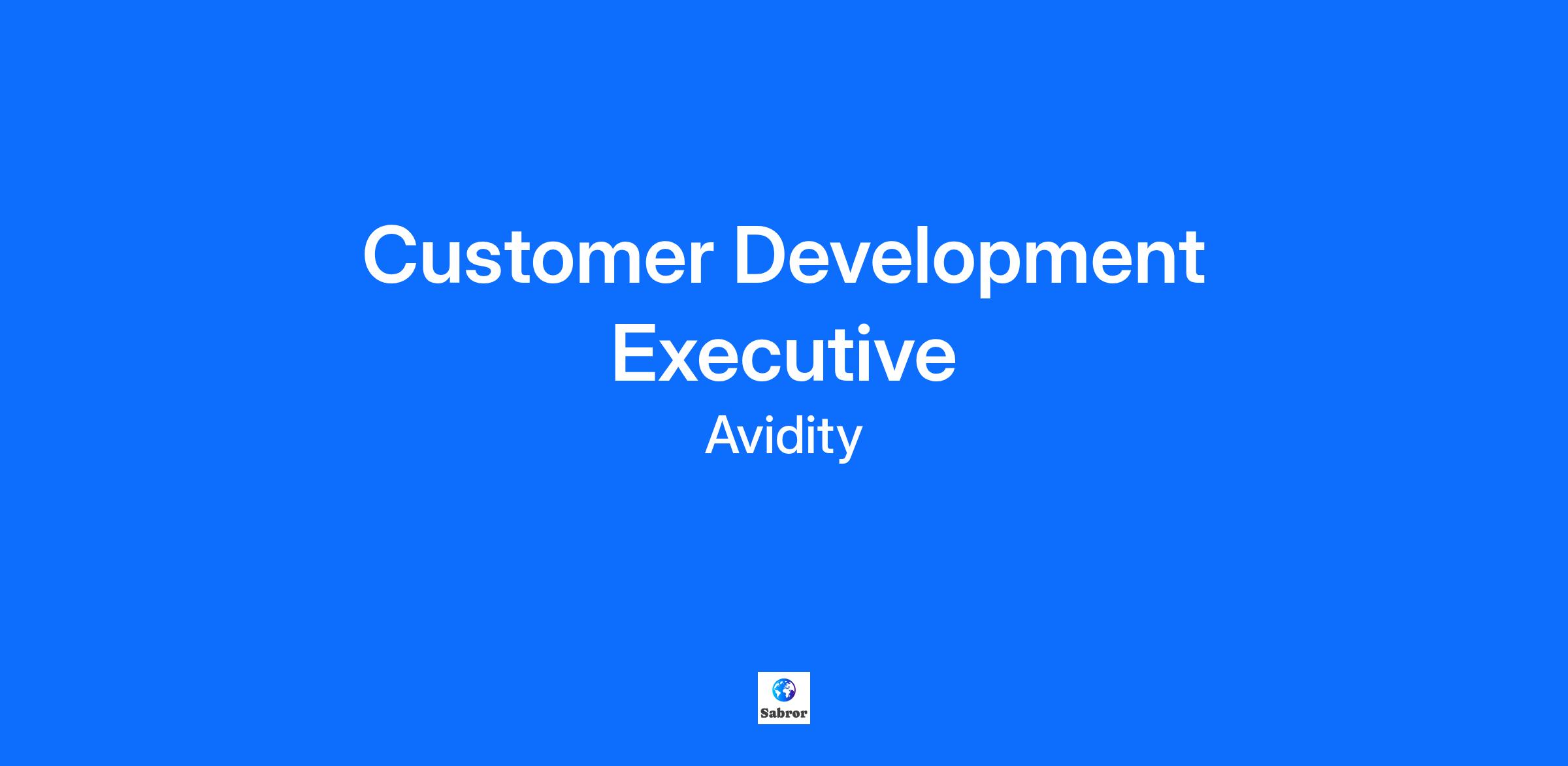 Customer Development Executive

Avidity

Sabror